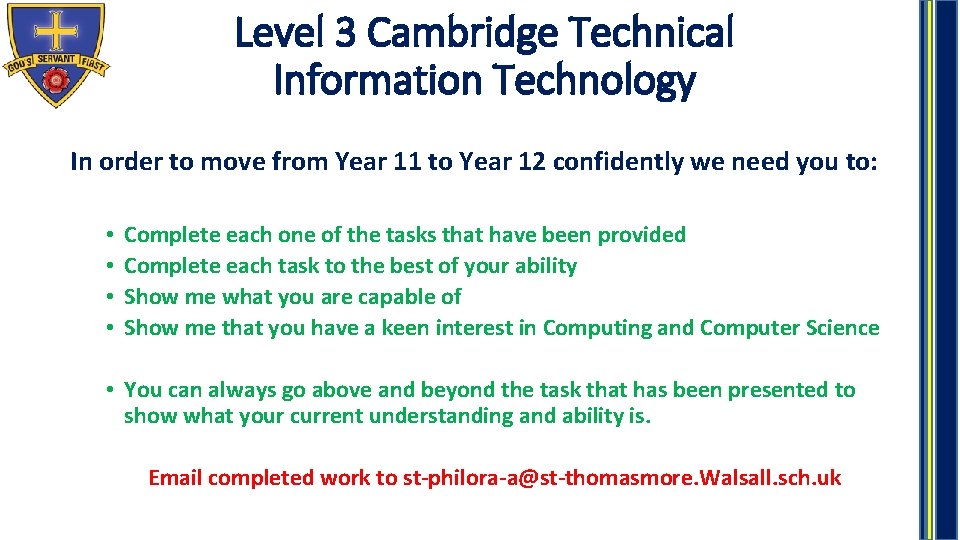 GOD'S SERVANT FIRST

Level 3 Cambridge Technical Information Technology

In order to move from Year 11 to Year 12 confidently we need you to:

• Complete each one of the tasks that have been provided
• Complete each task to the best of your ability
• Show me what you are capable of
• Show me that you have a keen interest in Computing and Computer Science

• You can always go above and beyond the task that has been presented to show what your current understanding and ability is.

Email completed work to st-philora-a@st-thomasmore.Walsall.sch.uk